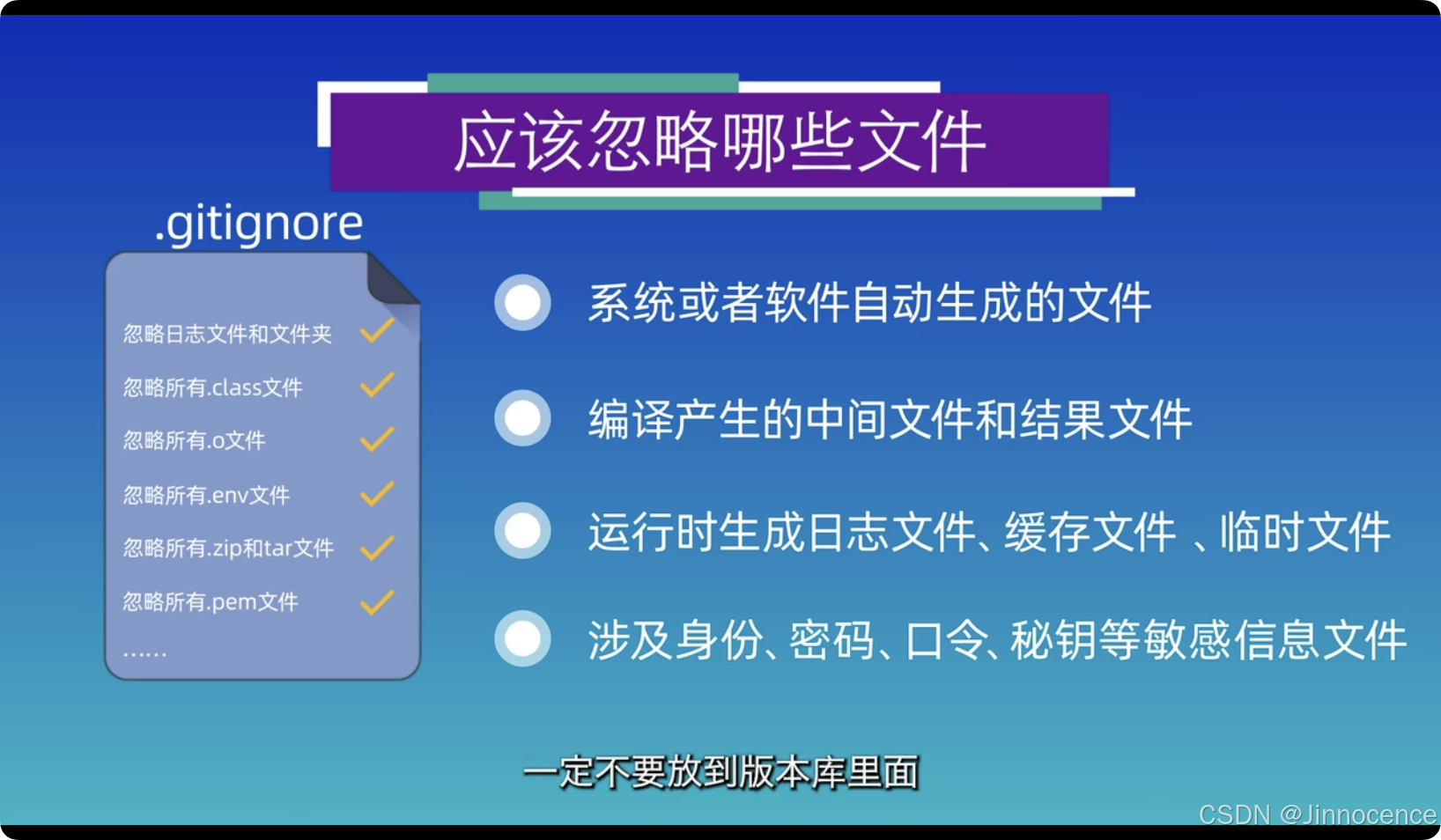 应该忽略哪些文件

.gitignore

忽略日志文件和文件夹
忽略所有.class文件
忽略所有.o文件
忽略所有.env文件
忽略所有.zip和tar文件
忽略所有.pem文件
......

系统或者软件自动生成的文件

编译产生的中间文件和结果文件

运行时生成日志文件、缓存文件 、临时文件

涉及身份、密码、口令、秘钥等敏感信息文件

一定不要放到版本库里面

CSDN @Jinnocence